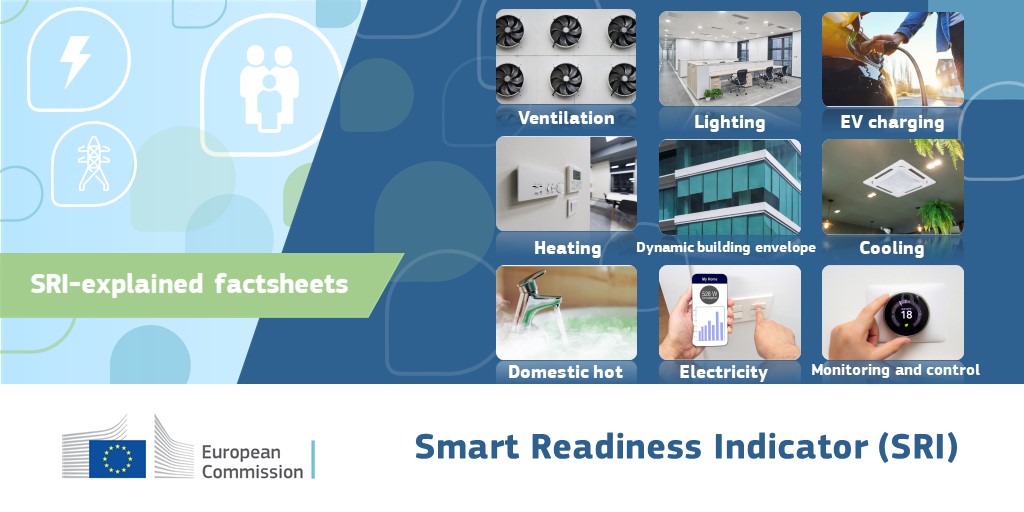 SRI-explained factsheets

Ventilation

Lighting

EV charging

Heating

Dynamic building envelope

Cooling

My Home

Domestic hot

Electricity

18

Monitoring and control

European Commission

Smart Readiness Indicator (SRI)